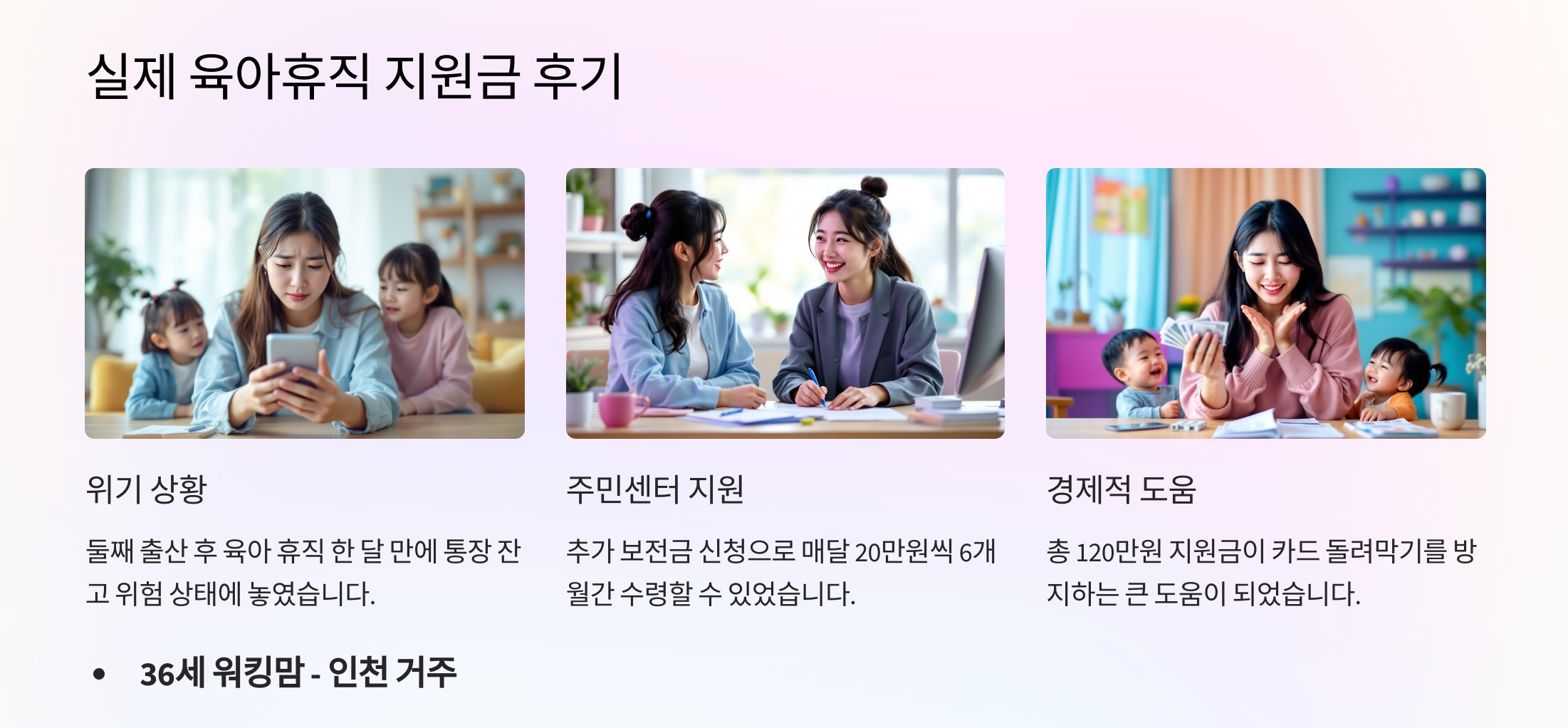 실제 육아휴직 지원금 후기

위기 상황

둘째 출산 후 육아 휴직 한 달 만에 통장 잔고 위험 상태에 놓였습니다.

주민센터 지원

추가 보전금 신청으로 매달 20만원씩 6개월간 수령할 수 있었습니다.

경제적 도움

총 120만원 지원금이 카드 돌려막기를 방지하는 큰 도움이 되었습니다.

• 36세 워킹맘 - 인천 거주